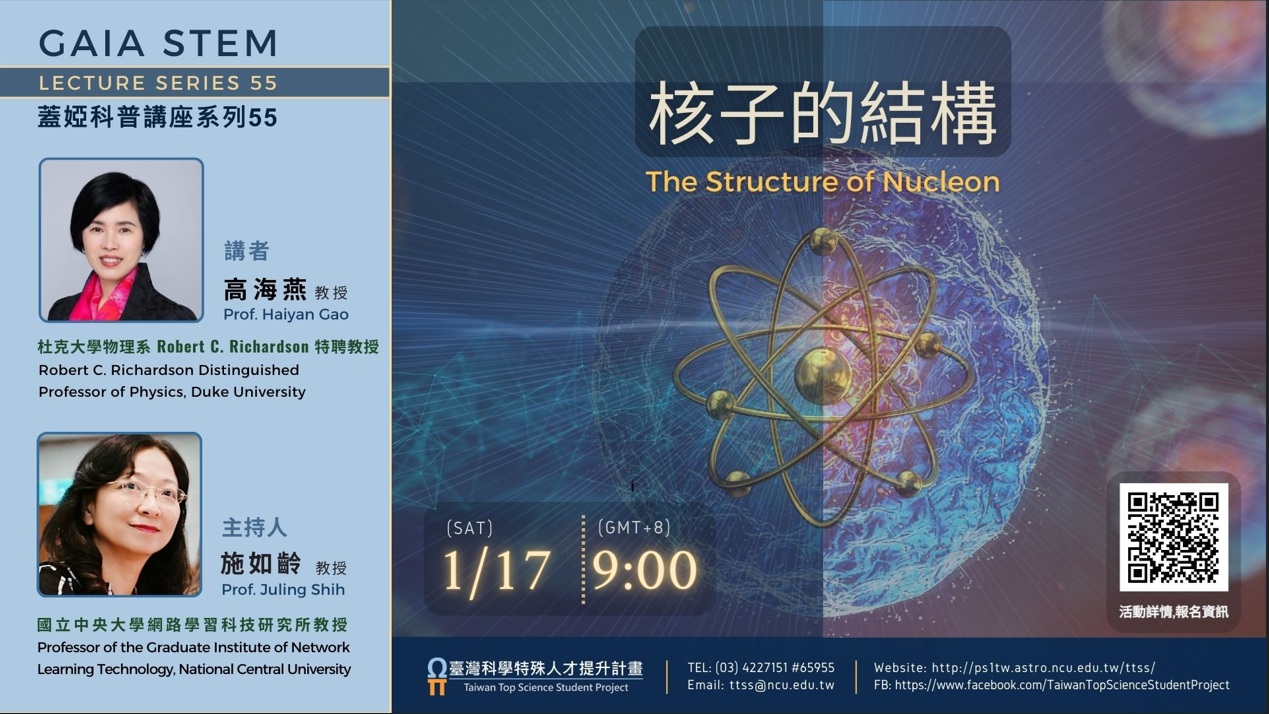 GAIA STEM
LECTURE SERIES 55
蓋婭科普講座系列55

講者
高海燕 教授
Prof. Haiyan Gao

杜克大學物理系 Robert C. Richardson 特聘教授
Robert C. Richardson Distinguished Professor of Physics, Duke University

主持人
施如齡 教授
Prof. Juling Shih

國立中央大學網路學習科技研究所教授
Professor of the Graduate Institute of Network Learning Technology, National Central University

核子的結構
The Structure of Nucleon

(SAT)
1/17
(GMT+8)
9:00

活動詳情,報名資訊

臺灣科學特殊人才提升計畫
Taiwan Top Science Student Project

TEL: (03) 4227151 #65955
Email: ttss@ncu.edu.tw

Website: http://ps1tw.astro.ncu.edu.tw/ttss/
FB: https://www.facebook.com/TaiwanTopScienceStudentProject